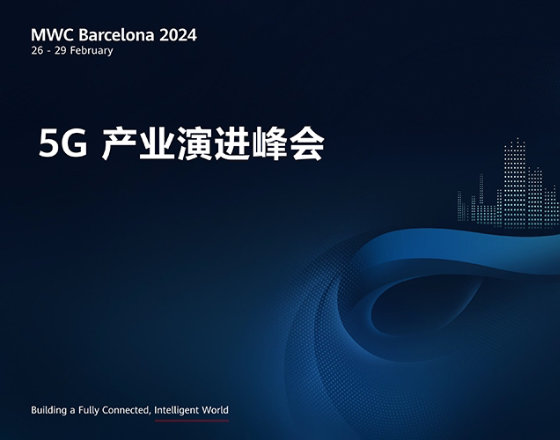 MWC Barcelona 2024
26 - 29 February

5G 产业演进峰会

Building a Fully Connected, Intelligent World